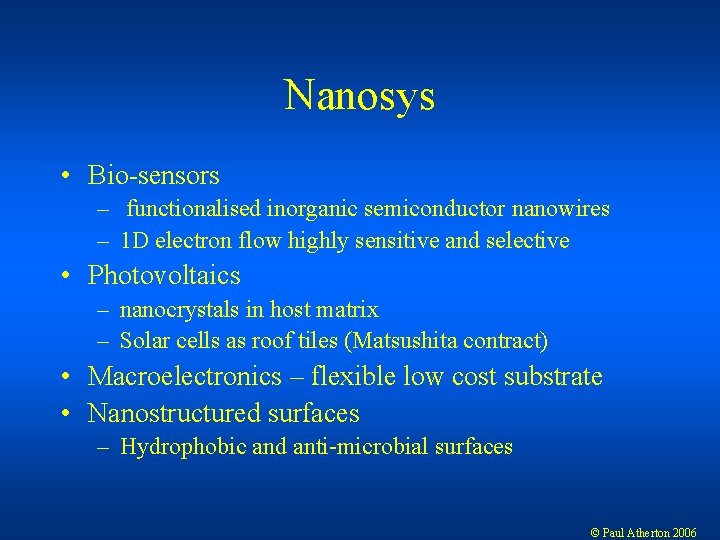 Nanosys

• Bio-sensors
– functionalised inorganic semiconductor nanowires
– 1D electron flow highly sensitive and selective
• Photovoltaics
– nanocrystals in host matrix
– Solar cells as roof tiles (Matsushita contract)
• Macroelectronics – flexible low cost substrate
• Nanostructured surfaces
– Hydrophobic and anti-microbial surfaces

© Paul Atherton 2006